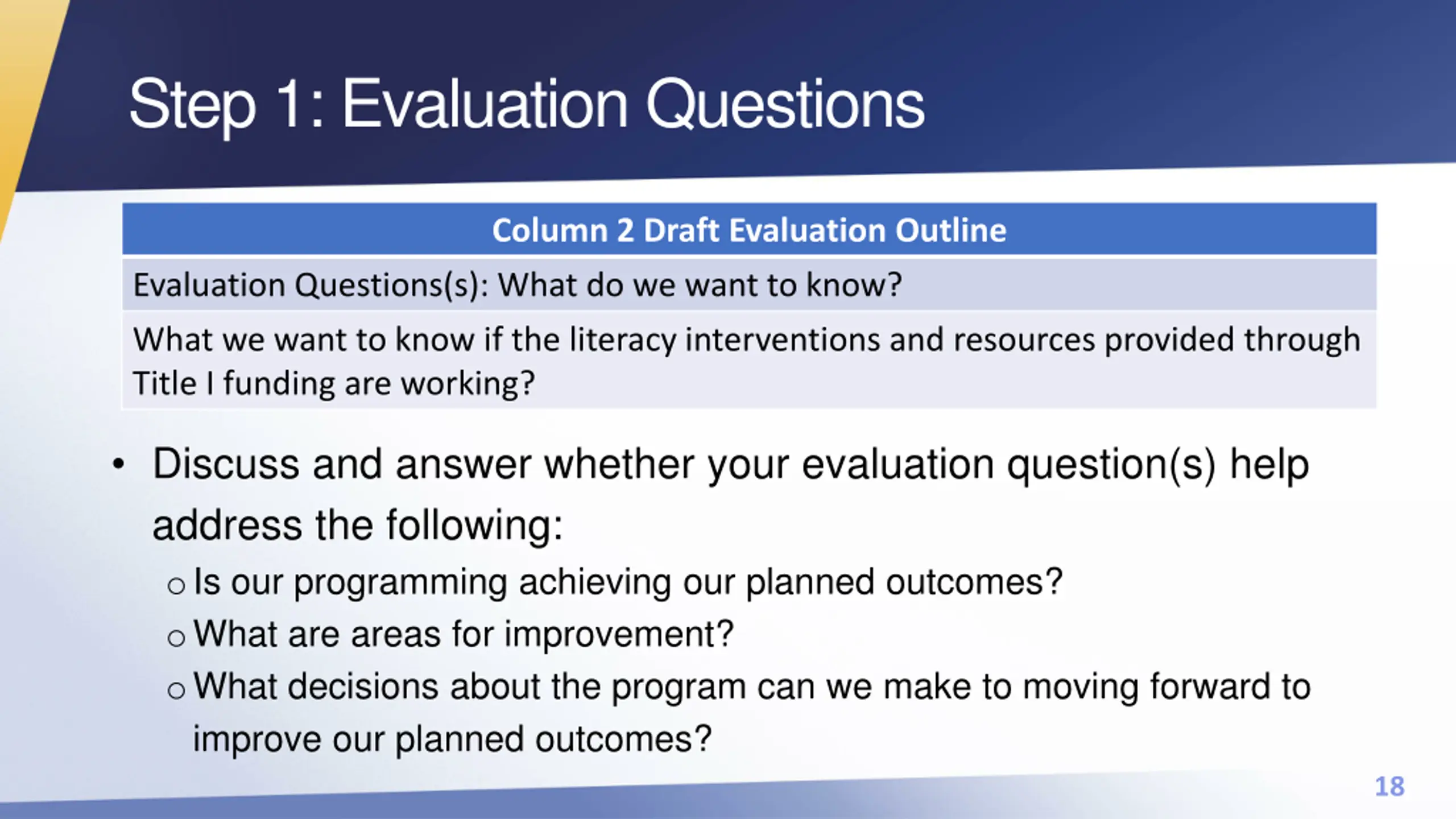 Step 1: Evaluation Questions

| Column 2 Draft Evaluation Outline |
|---|
| Evaluation Questions(s): What do we want to know? |
| What we want to know if the literacy interventions and resources provided through Title I funding are working? |

• Discuss and answer whether your evaluation question(s) help address the following:

o Is our programming achieving our planned outcomes?

o What are areas for improvement?

o What decisions about the program can we make to moving forward to improve our planned outcomes?

18